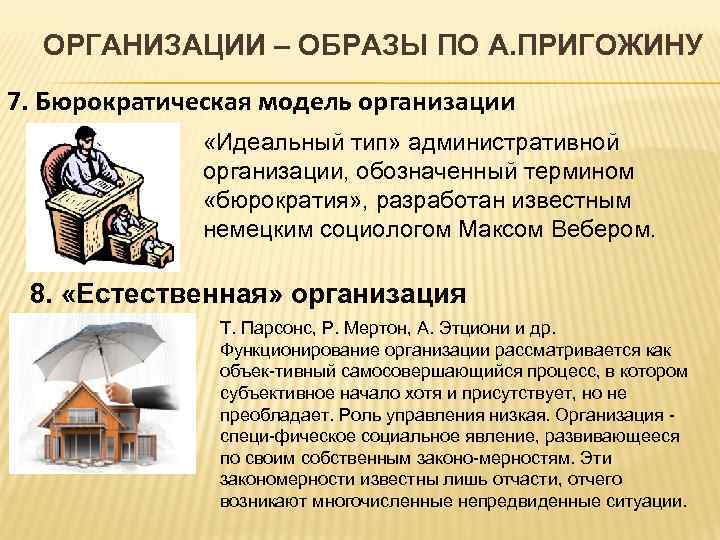 ОРГАНИЗАЦИИ – ОБРАЗЫ ПО А.ПРИГОЖИНУ

7. Бюрократическая модель организации

«Идеальный тип» административной организации, обозначенный термином «бюрократия», разработан известным немецким социологом Максом Вебером.

8. «Естественная» организация

Т. Парсонс, Р. Мертон, А. Этциони и др. Функционирование организации рассматривается как объек-тивный самосовершающийся процесс, в котором субъективное начало хотя и присутствует, но не преобладает. Роль управления низкая. Организация - специ-фическое социальное явление, развивающееся по своим собственным законо-мерностям. Эти закономерности известны лишь отчасти, отчего возникают многочисленные непредвиденные ситуации.